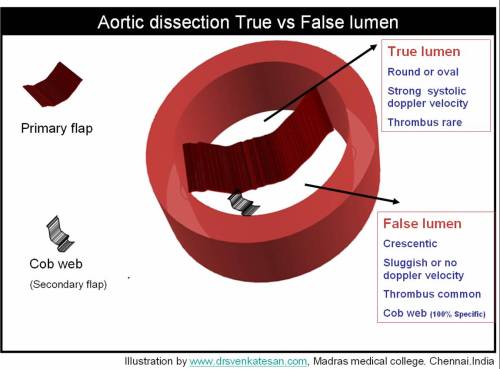 Aortic dissection True vs False lumen

Primary flap

Cob web

(Secondary flap)

True lumen

Round or oval

Strong systolic doppler velocity

Thrombus rare

False lumen

Crescentic

Sluggish or no doppler velocity

Thrombus common

Cob web (100% Specific)

Illustration by www.drsvenkatesan.com, Madras medical college. Chennai.India